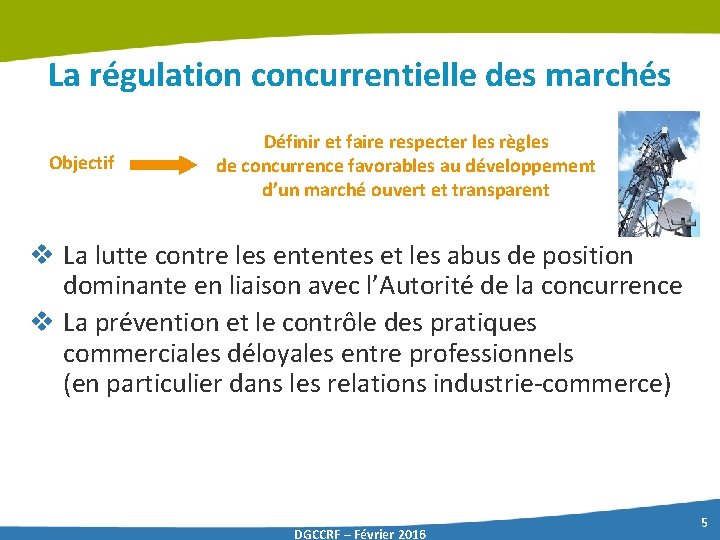 La régulation concurrentielle des marchés

Objectif

Définir et faire respecter les règles de concurrence favorables au développement d'un marché ouvert et transparent

❖ La lutte contre les ententes et les abus de position dominante en liaison avec l'Autorité de la concurrence

❖ La prévention et le contrôle des pratiques commerciales déloyales entre professionnels (en particulier dans les relations industrie-commerce)

DGCCRF – Février 2016

5